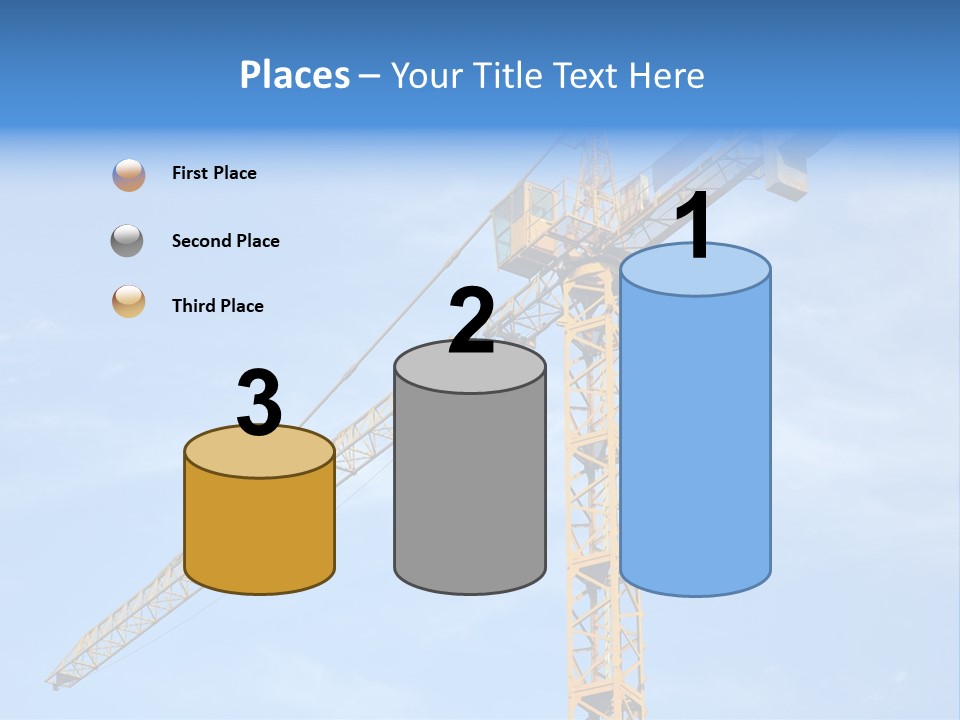 Places – Your Title Text Here

First Place

Second Place

Third Place

3

2

1